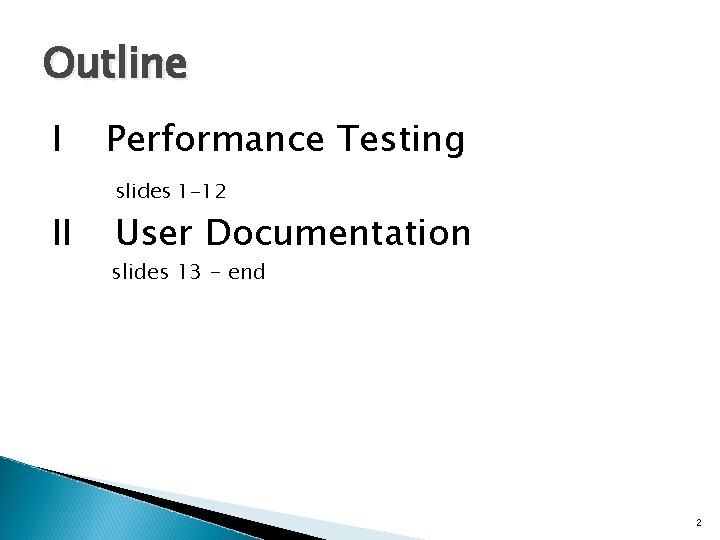 Outline

I Performance Testing

slides 1-12

II User Documentation

slides 13 - end

2